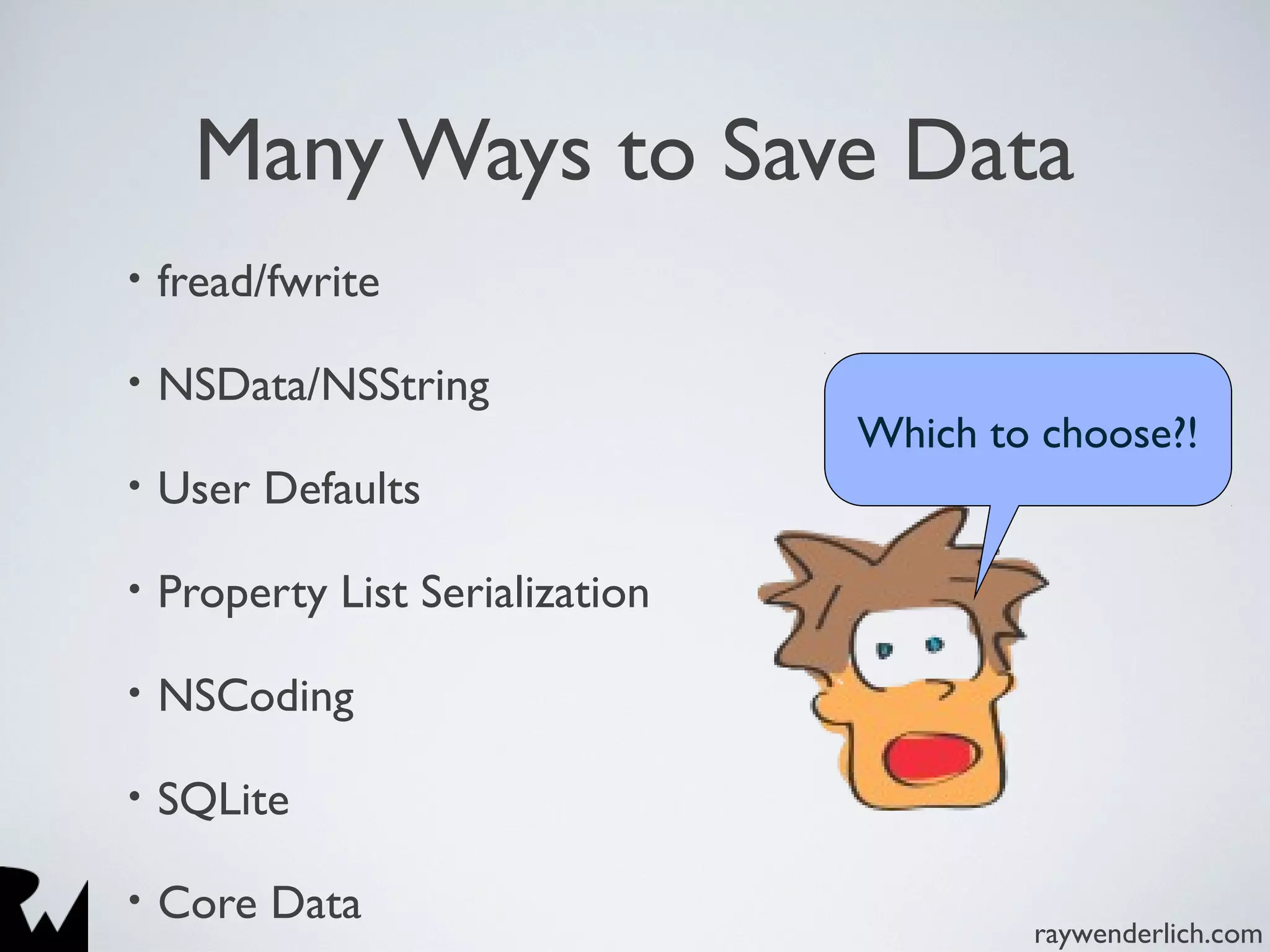 Many Ways to Save Data

• fread/fwrite
• NSData/NSString
• User Defaults
• Property List Serialization
• NSCoding
• SQLite
• Core Data

Which to choose?!

raywenderlich.com